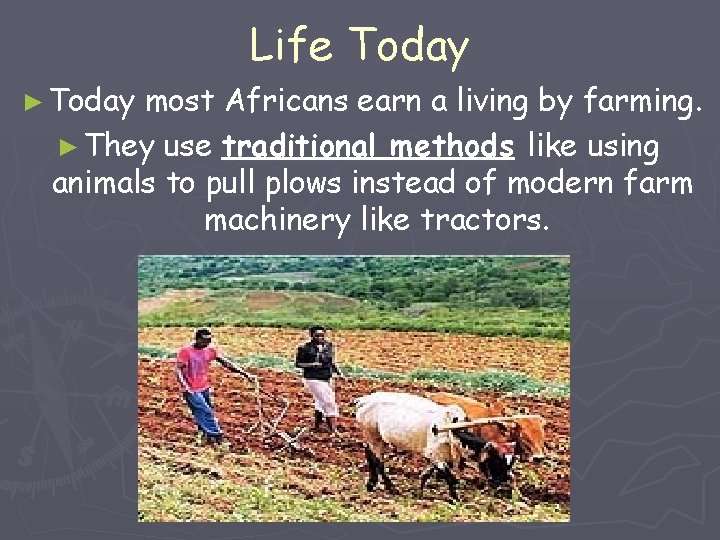 Life Today

► Today most Africans earn a living by farming.

► They use traditional methods like using animals to pull plows instead of modern farm machinery like tractors.